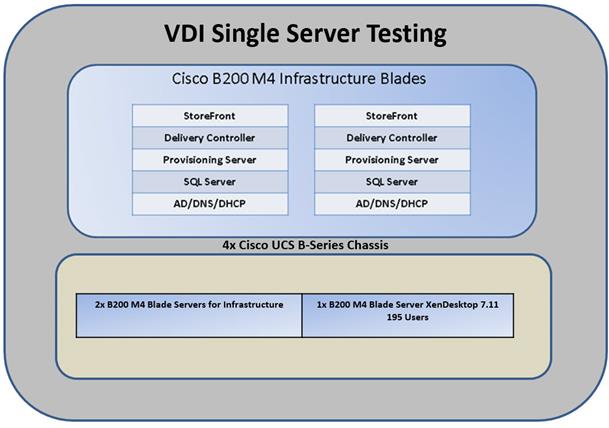 VDI Single Server Testing

Cisco B200 M4 Infrastructure Blades

StoreFront
Delivery Controller
Provisioning Server
SQL Server
AD/DNS/DHCP

StoreFront
Delivery Controller
Provisioning Server
SQL Server
AD/DNS/DHCP

4x Cisco UCS B-Series Chassis

2x B200 M4 Blade Servers for Infrastructure

1x B200 M4 Blade Server XenDesktop 7.11
195 Users